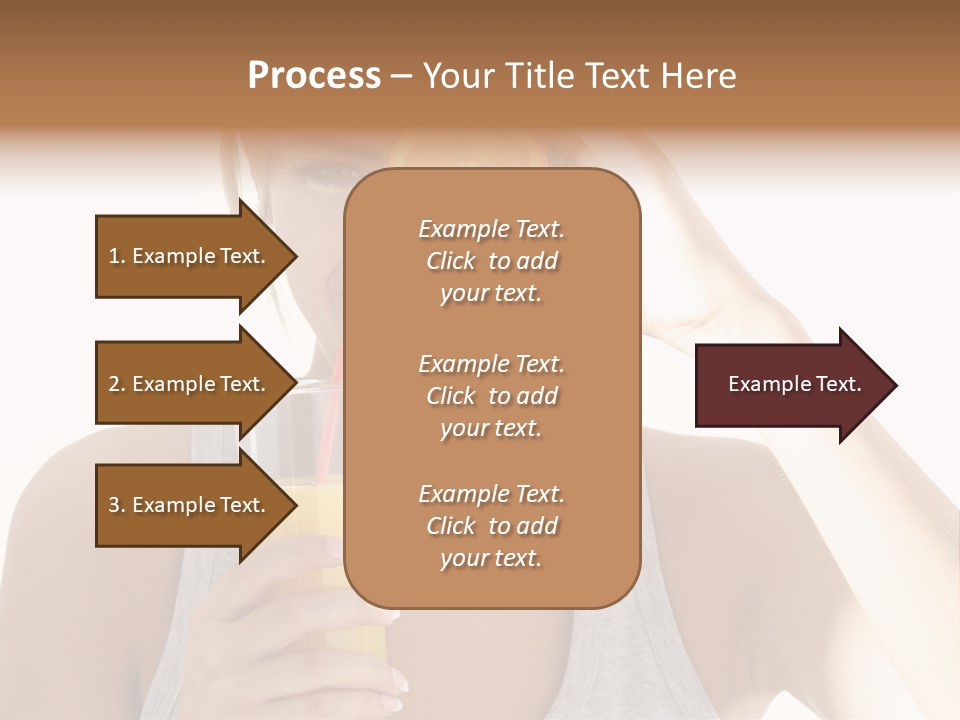 Process – Your Title Text Here

1. Example Text.

2. Example Text.

3. Example Text.

Example Text. Click to add your text.

Example Text. Click to add your text.

Example Text. Click to add your text.

Example Text.